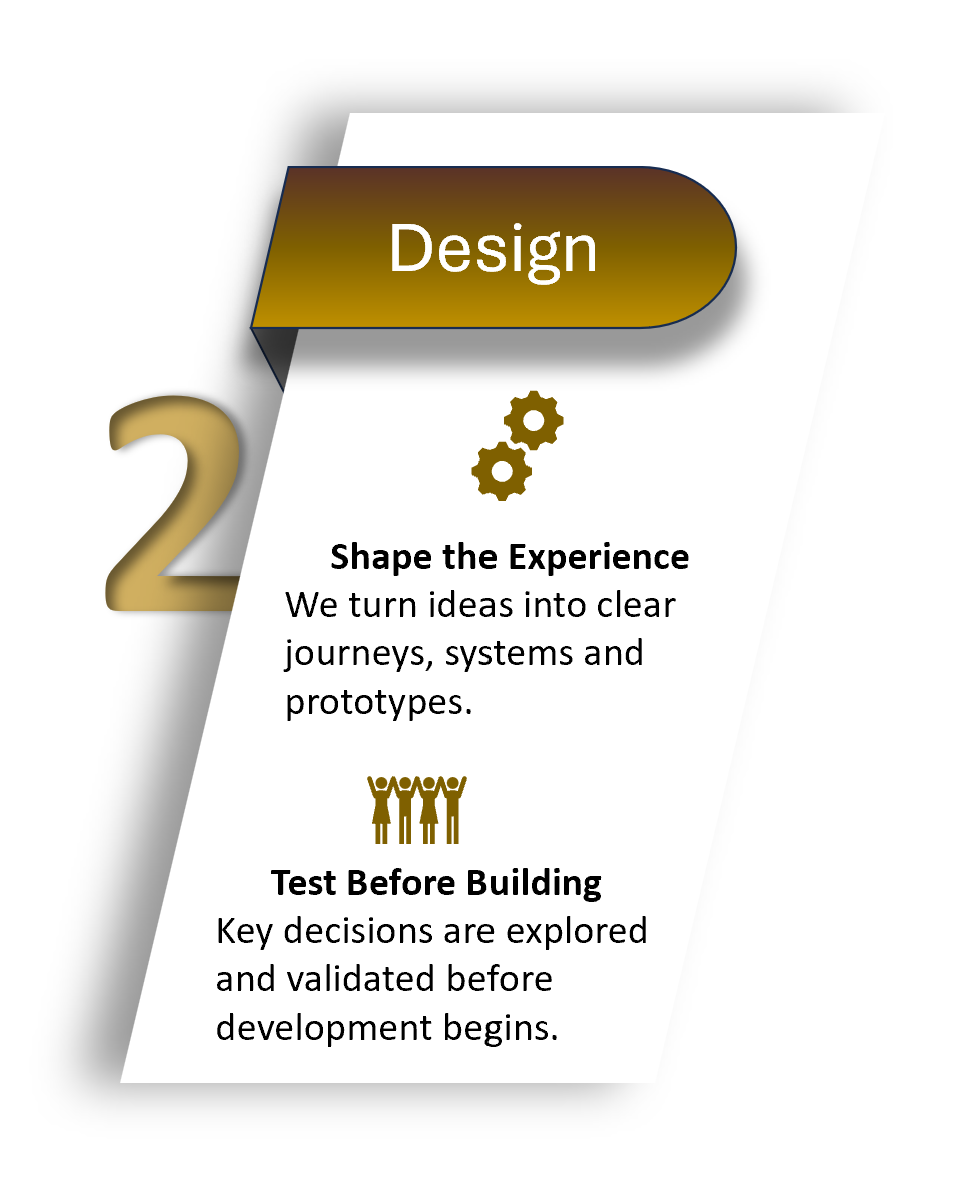 Design

2

Shape the Experience
We turn ideas into clear journeys, systems and prototypes.

Test Before Building
Key decisions are explored and validated before development begins.